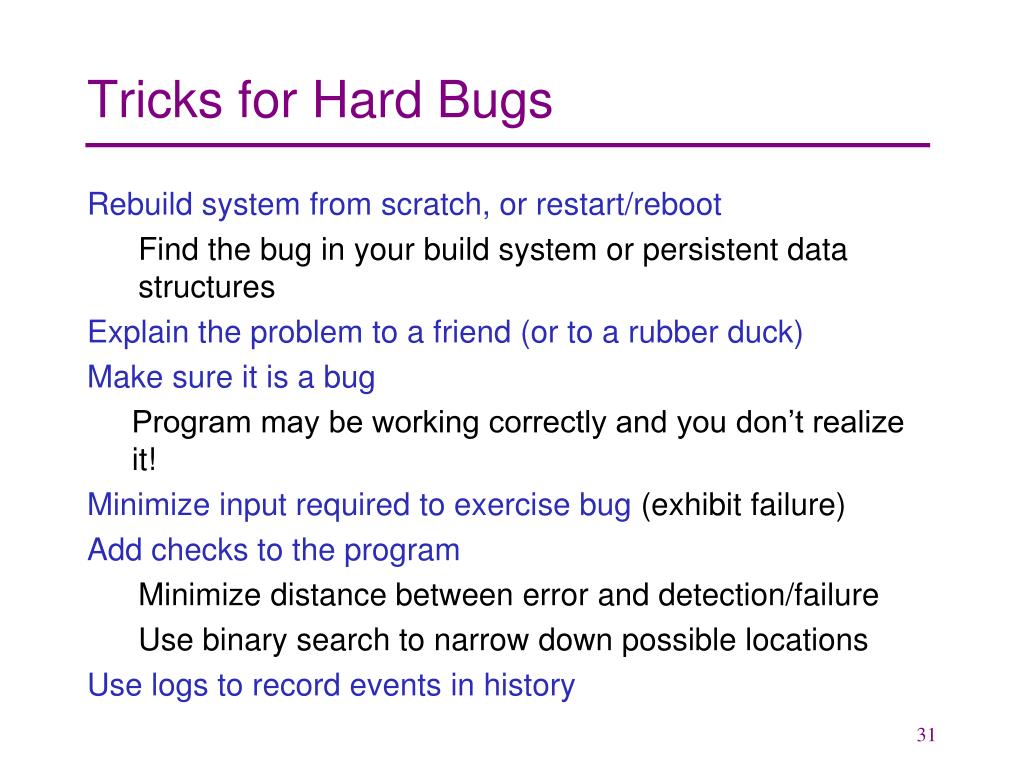 Tricks for Hard Bugs

Rebuild system from scratch, or restart/reboot

Find the bug in your build system or persistent data structures

Explain the problem to a friend (or to a rubber duck)

Make sure it is a bug

Program may be working correctly and you don’t realize it!

Minimize input required to exercise bug (exhibit failure)

Add checks to the program

Minimize distance between error and detection/failure

Use binary search to narrow down possible locations

Use logs to record events in history

31